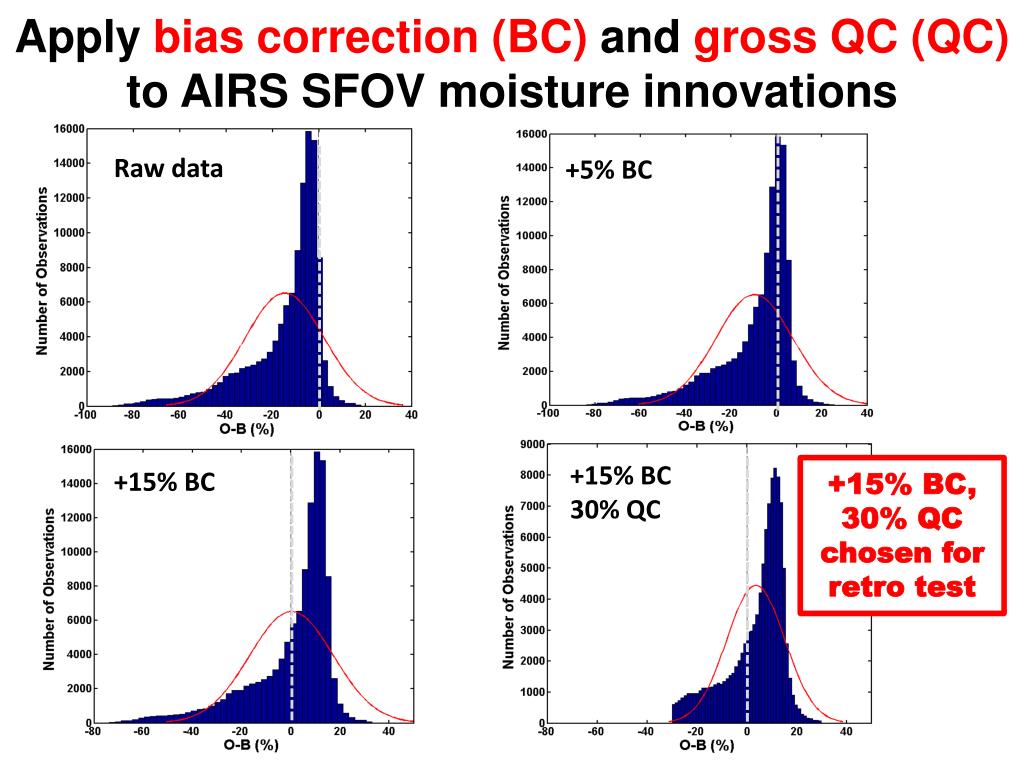 Apply bias correction (BC) and gross QC (QC) to AIRS SFOV moisture innovations

Raw data

Number of Observations

16000
14000
12000
10000
8000
6000
4000
2000
0

-100 -80 -60 -40 -20 0 20 40
O-B (%)

+5% BC

Number of Observations

16000
14000
12000
10000
8000
6000
4000
2000
0

-100 -80 -60 -40 -20 0 20 40
O-B (%)

+15% BC

Number of Observations

16000
14000
12000
10000
8000
6000
4000
2000
0

-80 -60 -40 -20 0 20 40
O-B (%)

+15% BC
30% QC

Number of Observations

9000
8000
7000
6000
5000
4000
3000
2000
1000
0

-80 -60 -40 -20 0 20 40
O-B (%)

+15% BC, 30% QC chosen for retro test